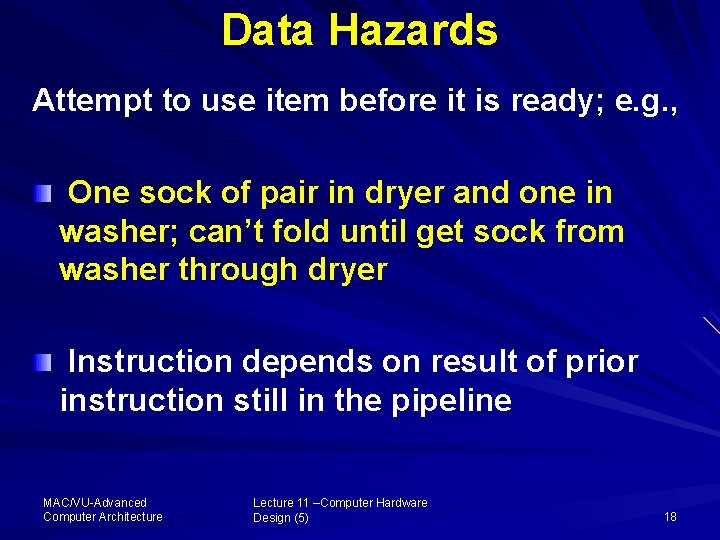 Data Hazards

Attempt to use item before it is ready; e.g.,

One sock of pair in dryer and one in washer; can't fold until get sock from washer through dryer

Instruction depends on result of prior instruction still in the pipeline

MAC/VU-Advanced Computer Architecture

Lecture 11 –Computer Hardware Design (5)

18